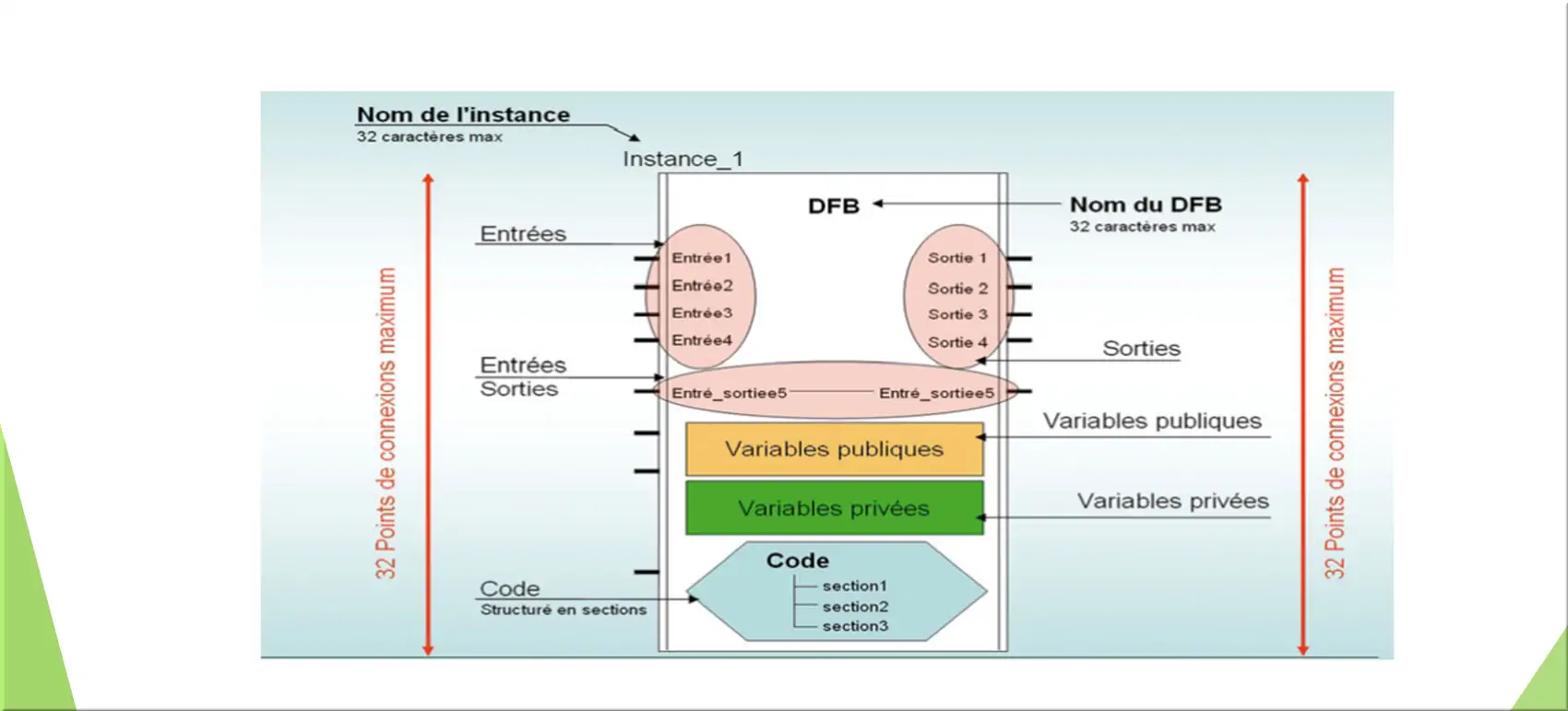 Nom de l'instance
32 caractères max

Instance_1

DFB

Nom du DFB
32 caractères max

32 Points de connexions maximum

Entrées

Entrée1
Entrée2
Entrée3
Entrée4

Sortie 1
Sortie 2
Sortie 3
Sortie 4

Sorties

Entrées
Sorties

Entré_sortiee5
Entré_sortiee5

Variables publiques

Variables publiques

Variables privées

Variables privées

Code
section1
section2
section3

Code
Structuré en sections

32 Points de connexions maximum